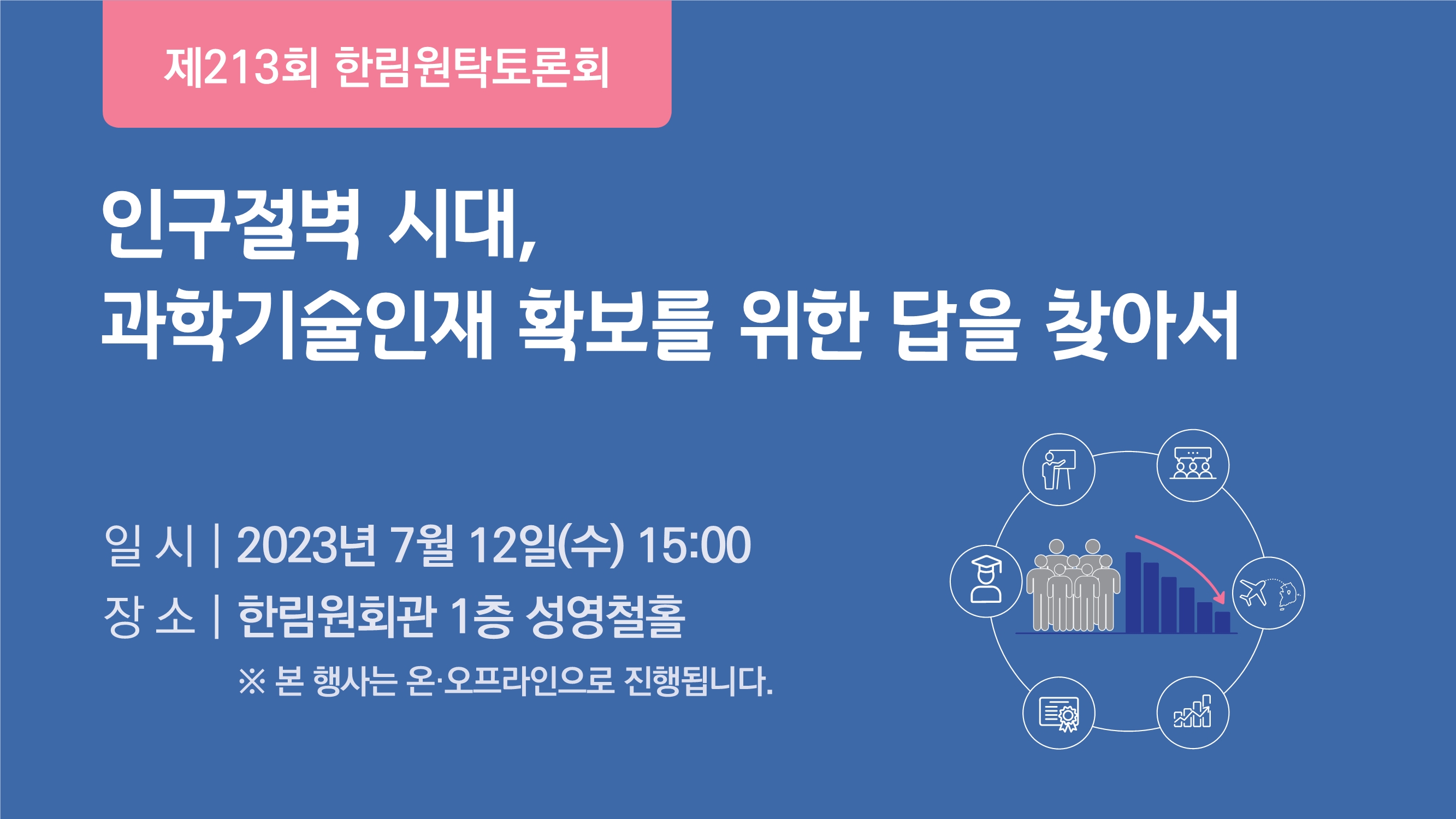 제213회 한림원탁토론회

인구절벽 시대,
과학기술인재 확보를 위한 답을 찾아서

일 시 | 2023년 7월 12일(수) 15:00
장 소 | 한림원회관 1층 성영철홀
※ 본 행사는 온·오프라인으로 진행됩니다.